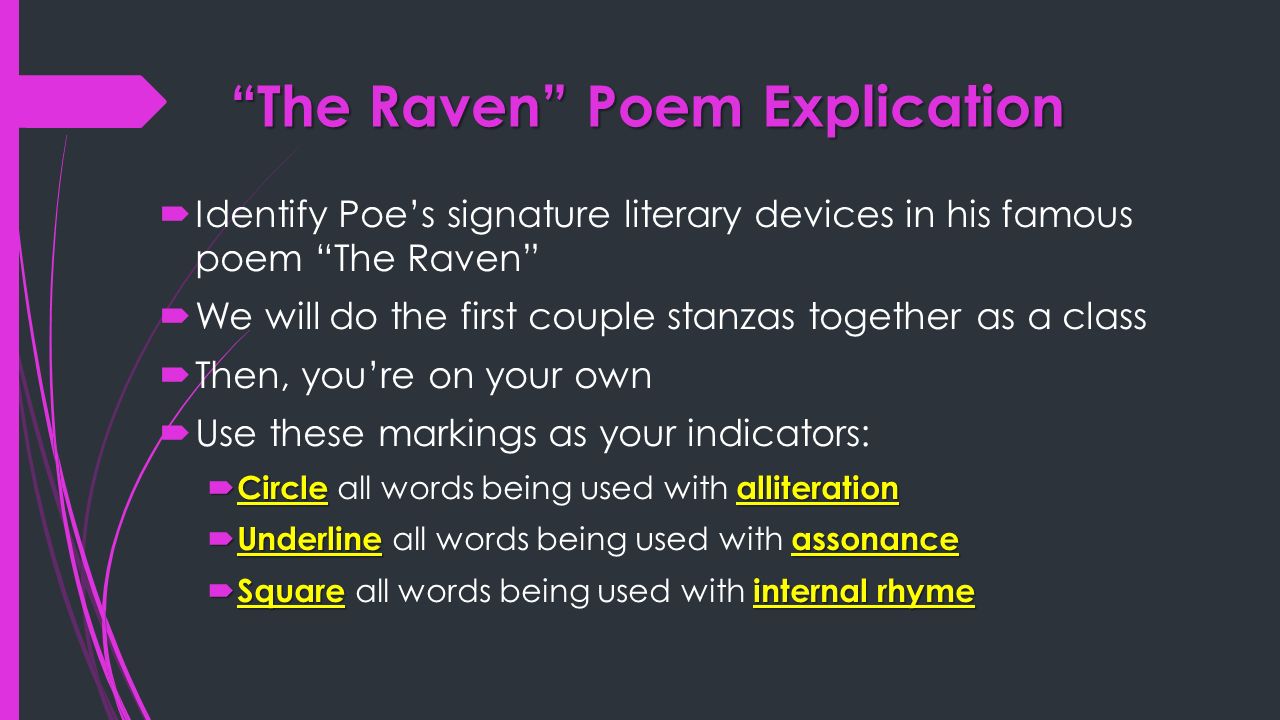 “The Raven” Poem Explication

Identify Poe’s signature literary devices in his famous poem “The Raven”

We will do the first couple stanzas together as a class

Then, you’re on your own

Use these markings as your indicators:

Circle all words being used with alliteration

Underline all words being used with assonance

Square all words being used with internal rhyme